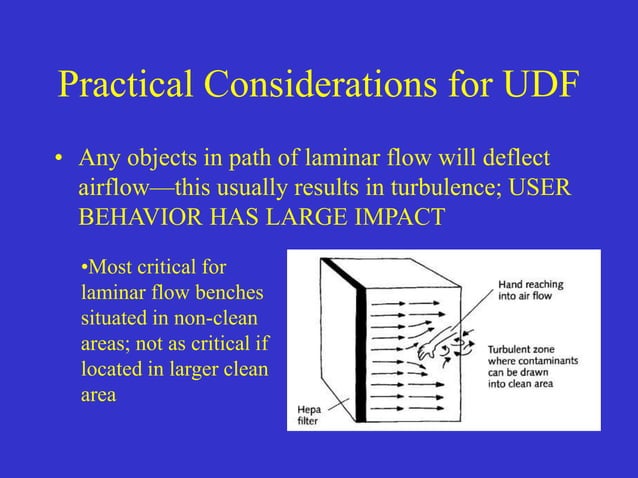 Practical Considerations for UDF

• Any objects in path of laminar flow will deflect airflow—this usually results in turbulence; USER BEHAVIOR HAS LARGE IMPACT

•Most critical for laminar flow benches situated in non-clean areas; not as critical if located in larger clean area

Hand reaching into air flow

Turbulent zone where contaminants can be drawn into clean area

Hepa filter